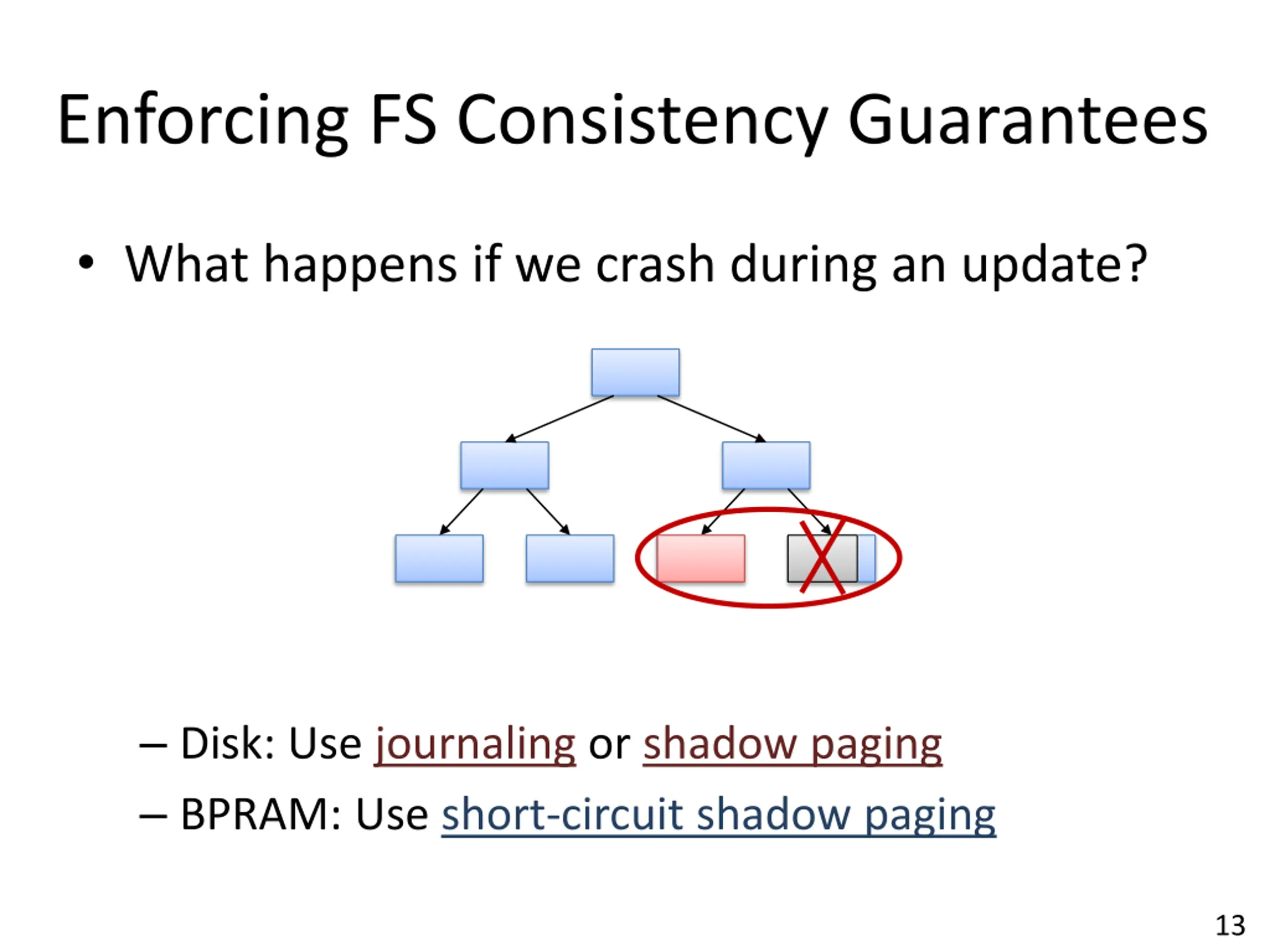 Enforcing FS Consistency Guarantees

• What happens if we crash during an update?

– Disk: Use journaling or shadow paging

– BPRAM: Use short-circuit shadow paging

13